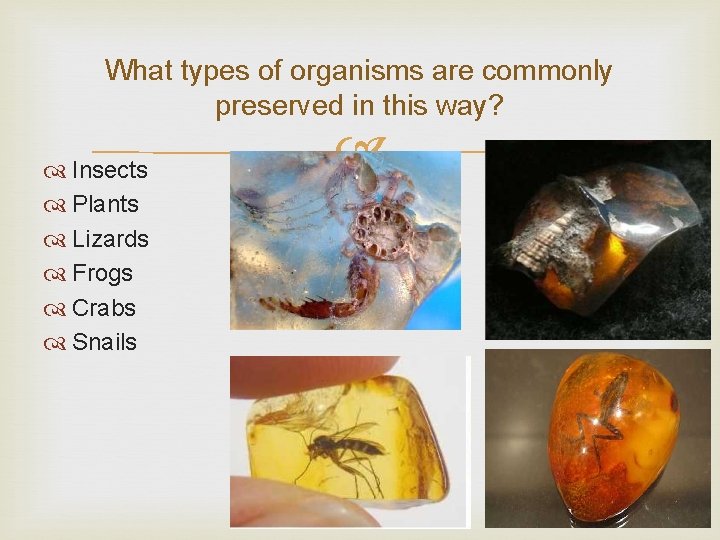 What types of organisms are commonly preserved in this way?

Insects
Plants
Lizards
Frogs
Crabs
Snails